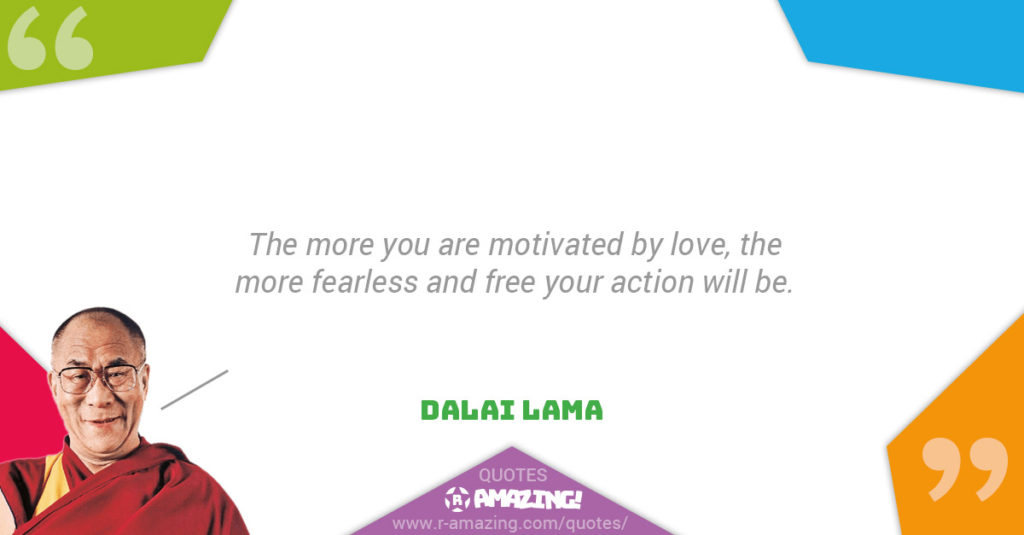 “

The more you are motivated by love, the more fearless and free your action will be.

DALAI LAMA

”

QUOTES
R AMAZING!
www.r-amazing.com/quotes/